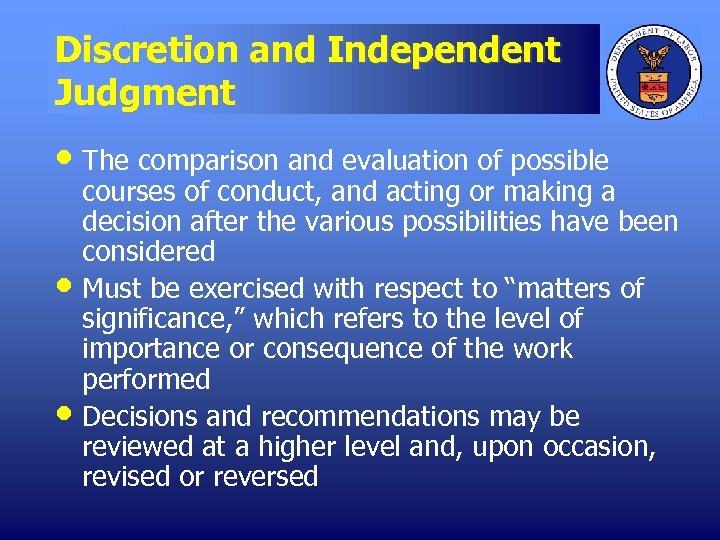 Discretion and Independent Judgment

DEPARTMENT OF LABOR
UNITED STATES OF AMERICA

• The comparison and evaluation of possible courses of conduct, and acting or making a decision after the various possibilities have been considered

• Must be exercised with respect to “matters of significance,” which refers to the level of importance or consequence of the work performed

• Decisions and recommendations may be reviewed at a higher level and, upon occasion, revised or reversed